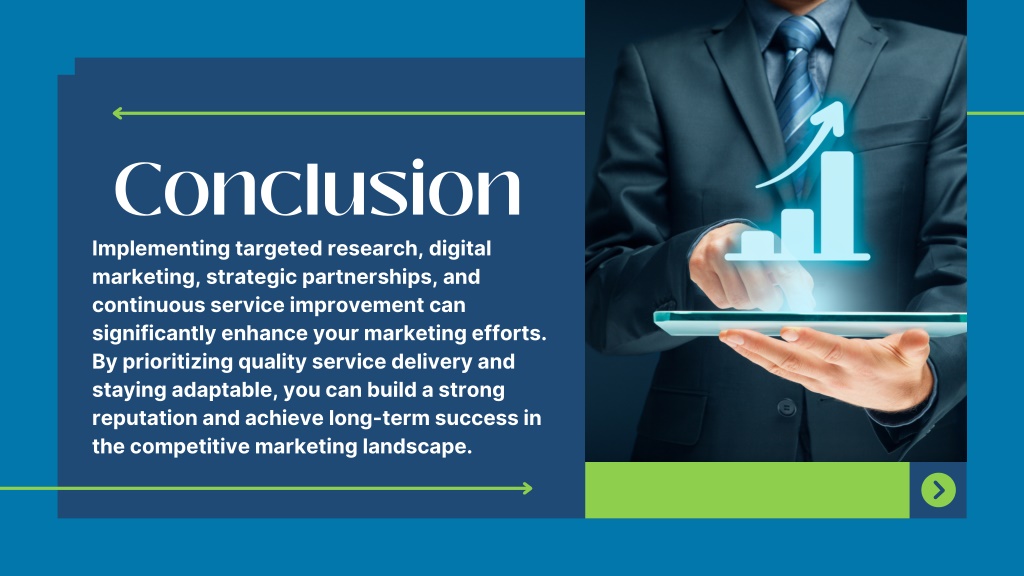 Conclusion

Implementing targeted research, digital marketing, strategic partnerships, and continuous service improvement can significantly enhance your marketing efforts. By prioritizing quality service delivery and staying adaptable, you can build a strong reputation and achieve long-term success in the competitive marketing landscape.